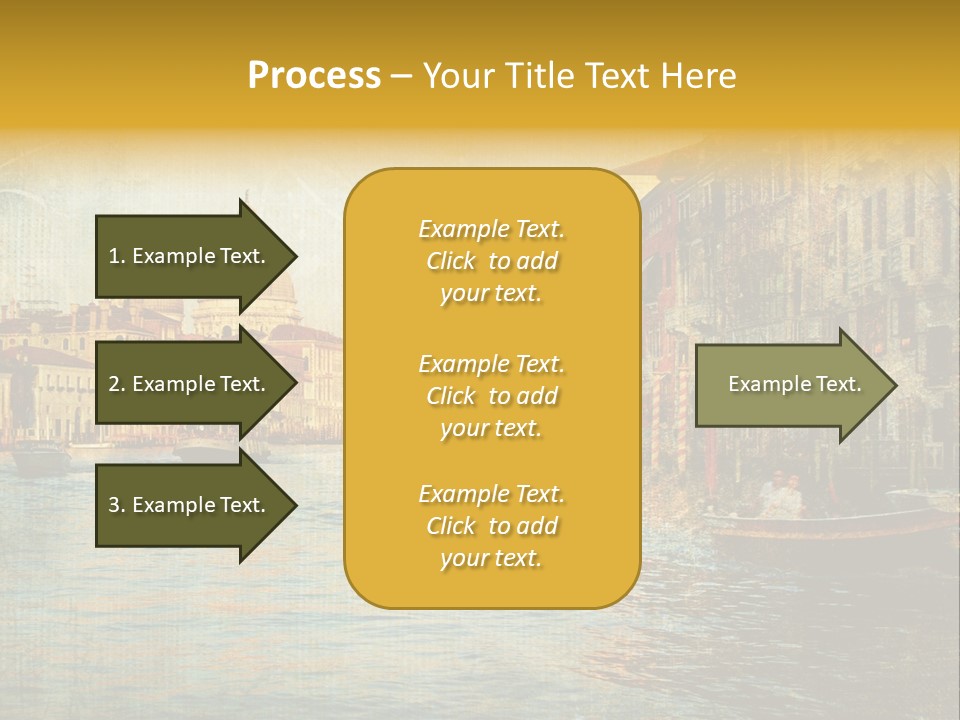 Process – Your Title Text Here

1. Example Text.

2. Example Text.

3. Example Text.

Example Text. Click to add your text.

Example Text. Click to add your text.

Example Text. Click to add your text.

Example Text.